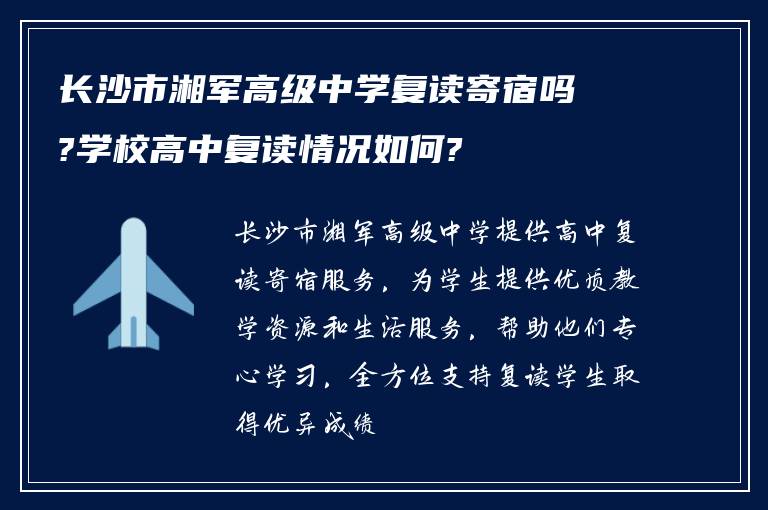 长沙市湘军高级中学复读寄宿吗?学校高中复读情况如何?

长沙市湘军高级中学提供高中复读寄宿服务，为学生提供优质教学资源和生活服务，帮助他们专心学习，全方位支持复读学生取得优异成绩